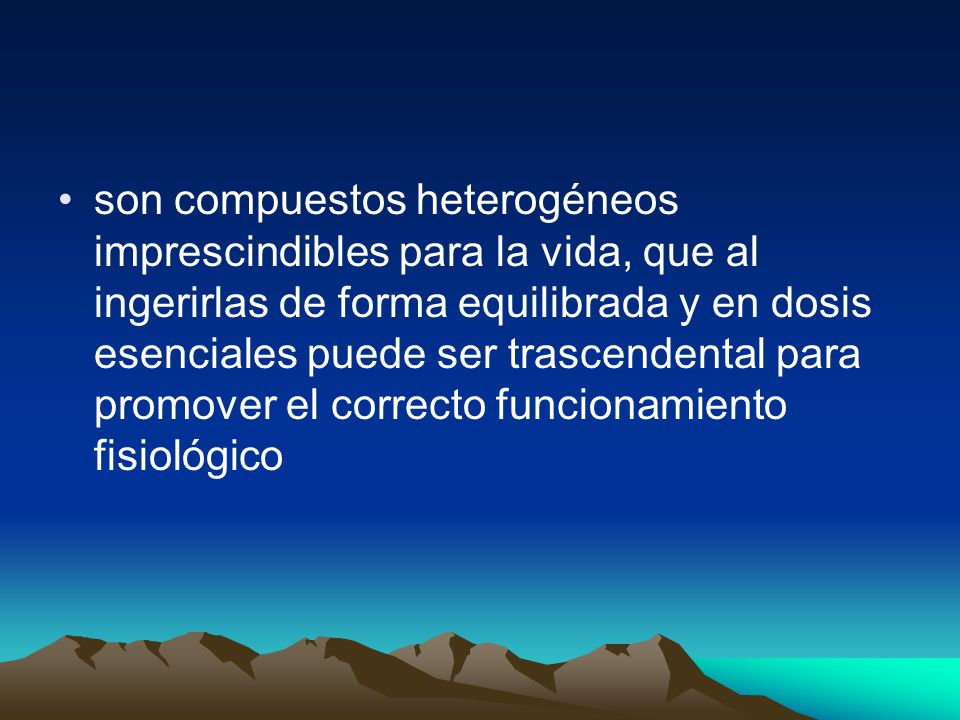 • son compuestos heterogéneos imprescindibles para la vida, que al ingerirlas de forma equilibrada y en dosis esenciales puede ser trascendental para promover el correcto funcionamiento fisiológico